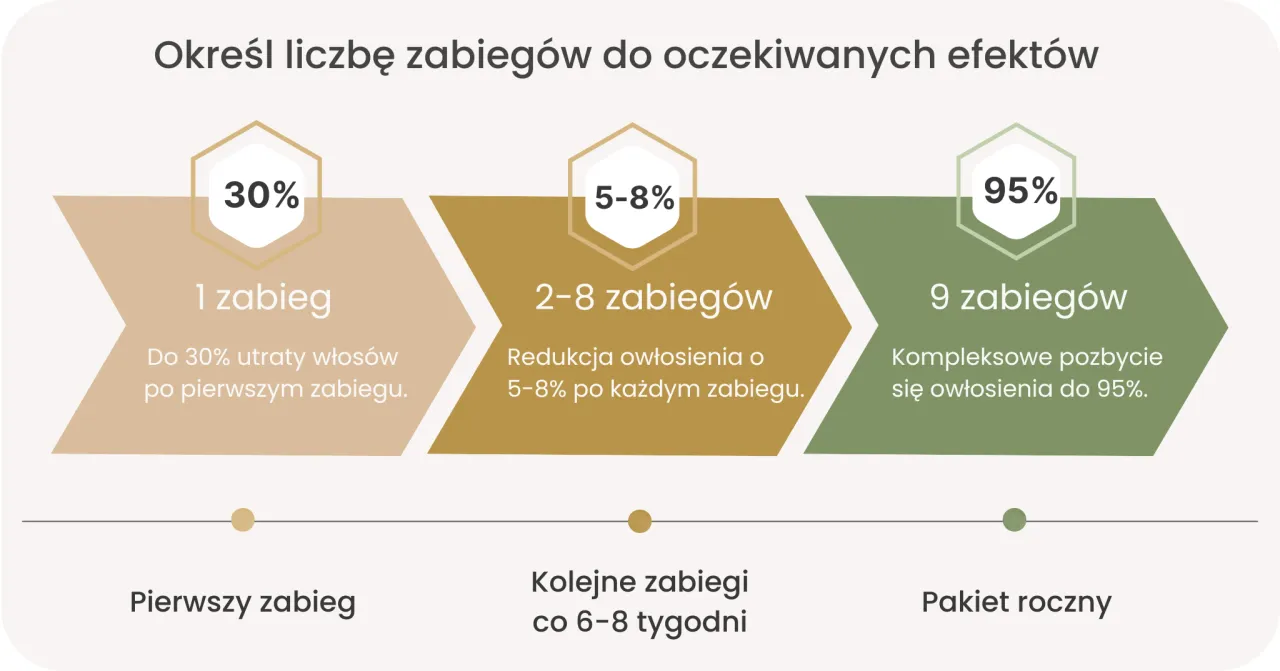 Określ liczbę zabiegów do oczekiwanych efektów

30%

1 zabieg

Do 30% utraty włosów po pierwszym zabiegu.

5-8%

2-8 zabiegów

Redukcja owłosienia o 5-8% po każdym zabiegu.

95%

9 zabiegów

Kompleksowe pozbycie się owłosienia do 95%.

Pierwszy zabieg

Kolejne zabiegi co 6-8 tygodni

Pakiet roczny